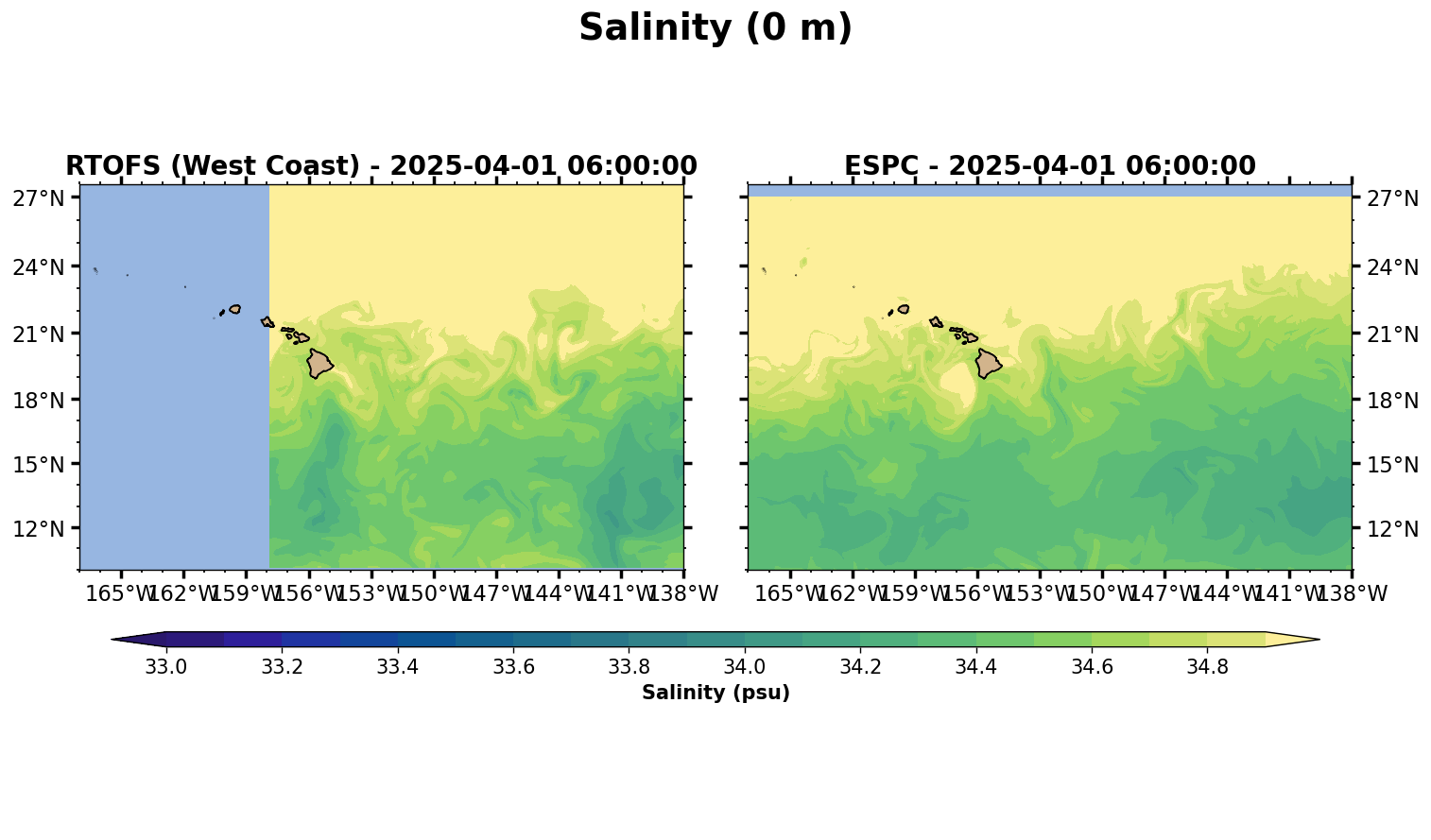 Salinity (0 m)

RTOFS (West Coast) - 2025-04-01 06:00:00

27°N
24°N
21°N
18°N
15°N
12°N

165°W 162°W 159°W 156°W 153°W 150°W 147°W 144°W 141°W 138°W

ESPC - 2025-04-01 06:00:00

27°N
24°N
21°N
18°N
15°N
12°N

165°W 162°W 159°W 156°W 153°W 150°W 147°W 144°W 141°W 138°W

33.0 33.2 33.4 33.6 33.8 34.0 34.2 34.4 34.6 34.8

Salinity (psu)